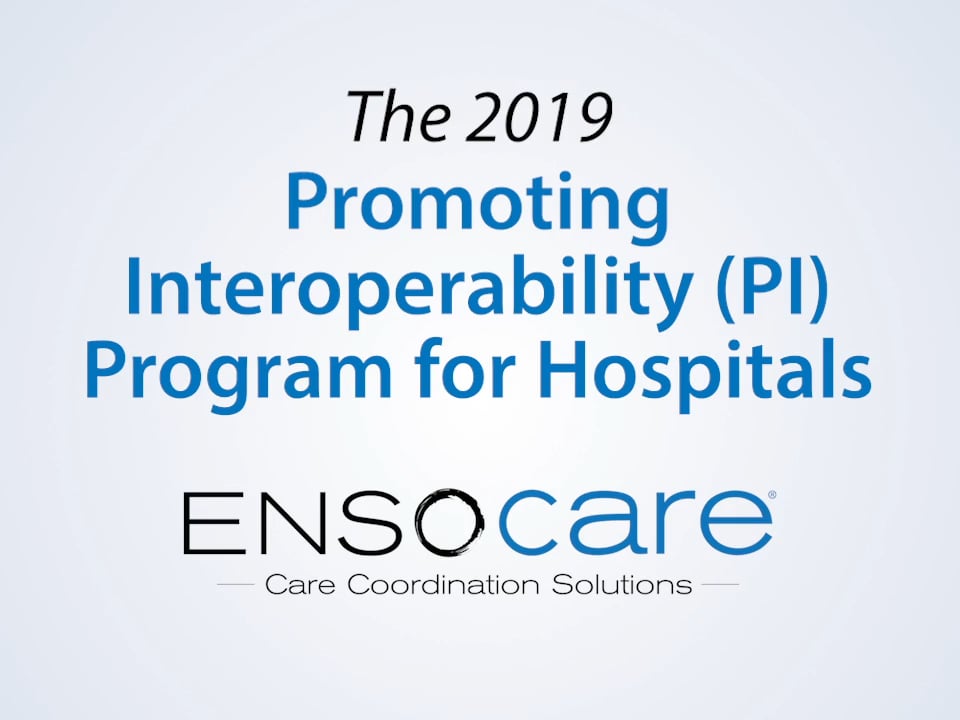 The 2019
Promoting Interoperability (PI) Program for Hospitals

ENSOcare®
Care Coordination Solutions